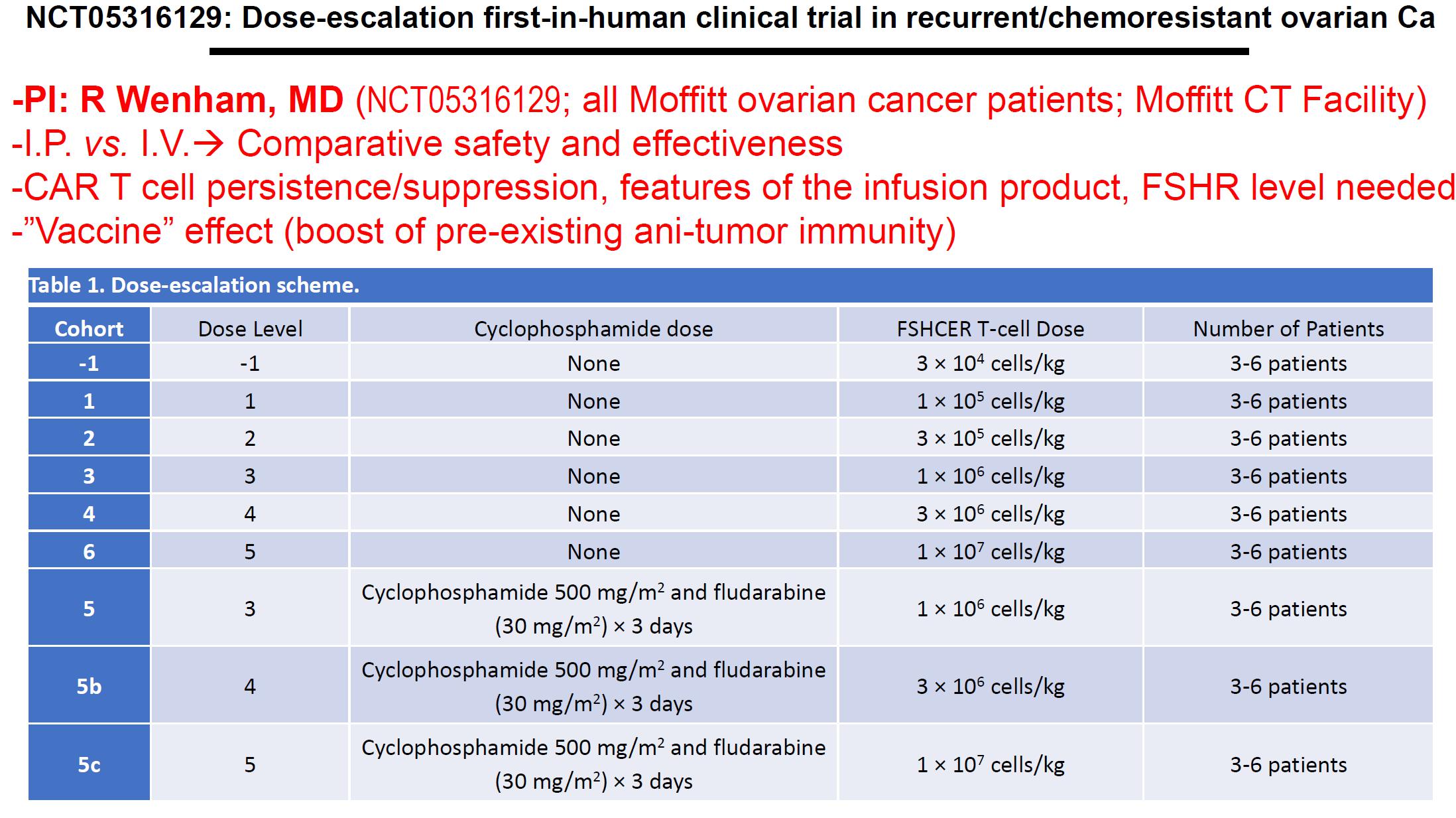 NCT05316129: Dose-escalation first-in-human clinical trial in recurrent/chemoresistant ovarian Ca

-PI: R Wenham, MD (NCT05316129; all Moffitt ovarian cancer patients; Moffitt CT Facility)
-I.P. vs. I.V.→ Comparative safety and effectiveness
-CAR T cell persistence/suppression, features of the infusion product, FSHR level needed
-"Vaccine" effect (boost of pre-existing ani-tumor immunity)

Table 1. Dose-escalation scheme.

| Cohort | Dose Level | Cyclophosphamide dose | FSHCER T-cell Dose | Number of Patients |
|---|---|---|---|---|
| -1 | -1 | None | $3 \times 10^4$ cells/kg | 3-6 patients |
| 1 | 1 | None | $1 \times 10^5$ cells/kg | 3-6 patients |
| 2 | 2 | None | $3 \times 10^5$ cells/kg | 3-6 patients |
| 3 | 3 | None | $1 \times 10^6$ cells/kg | 3-6 patients |
| 4 | 4 | None | $3 \times 10^6$ cells/kg | 3-6 patients |
| 6 | 5 | None | $1 \times 10^7$ cells/kg | 3-6 patients |
| 5 | 3 | Cyclophosphamide 500 mg/m$^2$ and fludarabine (30 mg/m$^2$) × 3 days | $1 \times 10^6$ cells/kg | 3-6 patients |
| 5b | 4 | Cyclophosphamide 500 mg/m$^2$ and fludarabine (30 mg/m$^2$) × 3 days | $3 \times 10^6$ cells/kg | 3-6 patients |
| 5c | 5 | Cyclophosphamide 500 mg/m$^2$ and fludarabine (30 mg/m$^2$) × 3 days | $1 \times 10^7$ cells/kg | 3-6 patients |